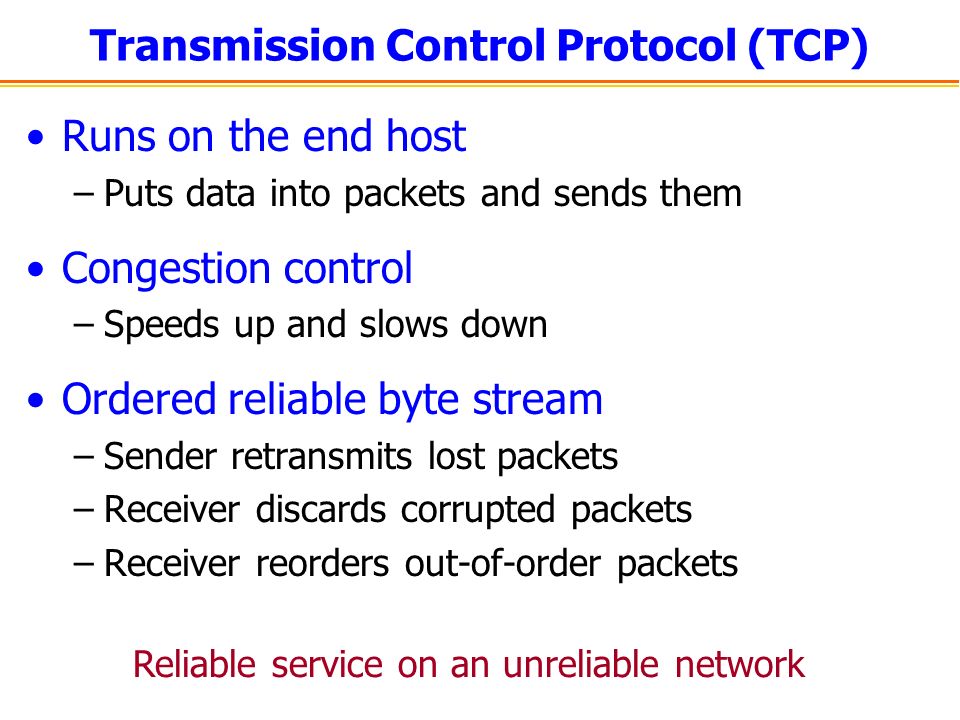 Transmission Control Protocol (TCP)

• Runs on the end host
– Puts data into packets and sends them

• Congestion control
– Speeds up and slows down

• Ordered reliable byte stream
– Sender retransmits lost packets
– Receiver discards corrupted packets
– Receiver reorders out-of-order packets

Reliable service on an unreliable network